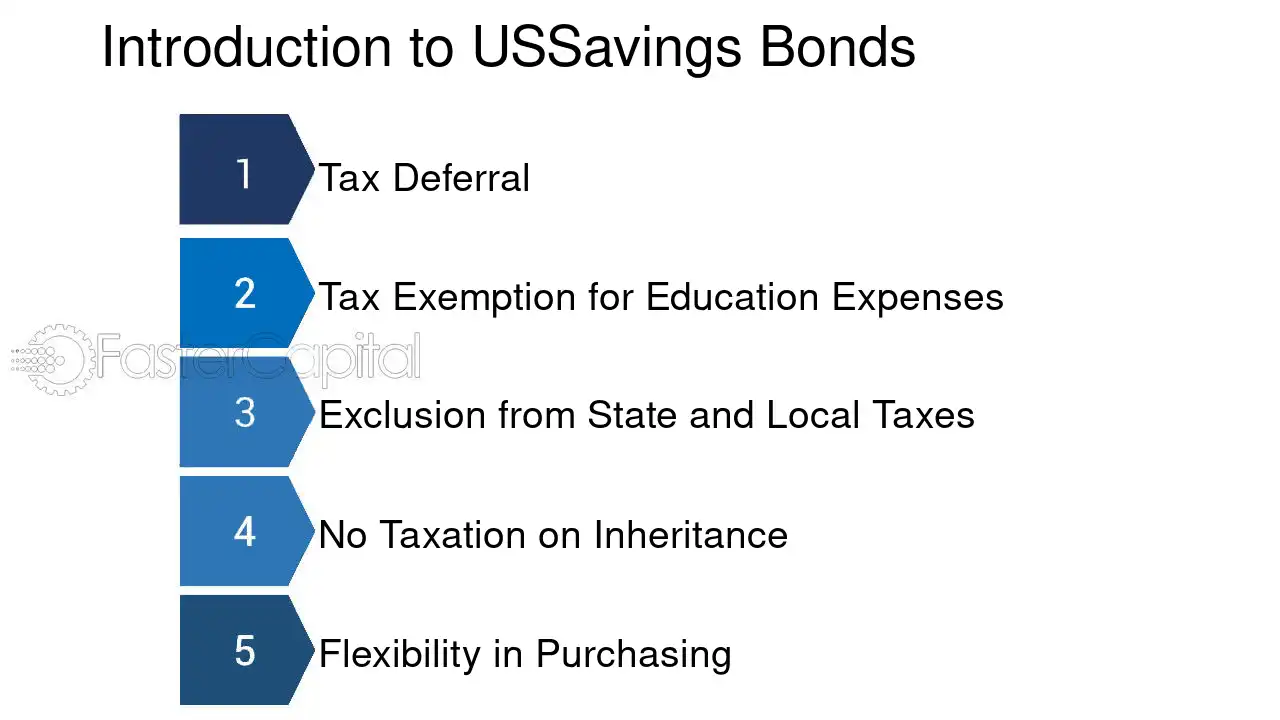 Introduction to USSavings Bonds

1
Tax Deferral

2
Tax Exemption for Education Expenses

3
Exclusion from State and Local Taxes

4
No Taxation on Inheritance

5
Flexibility in Purchasing

FasterCapital